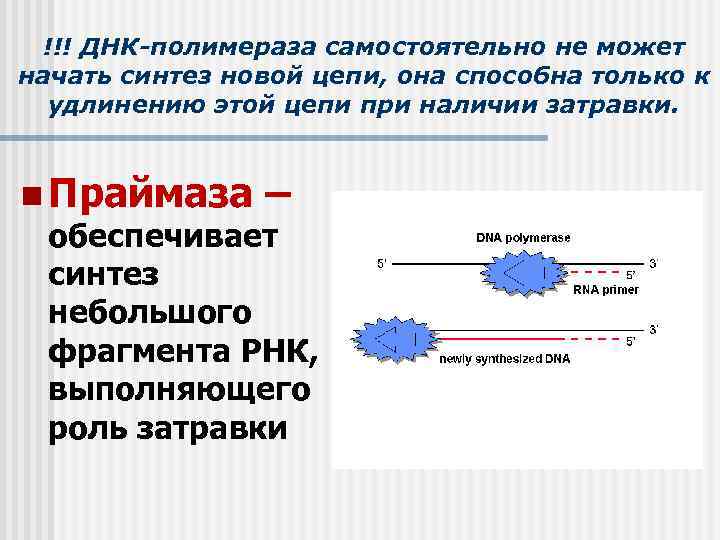 !!! ДНК-полимераза самостоятельно не может начать синтез новой цепи, она способна только к удлинению этой цепи при наличии затравки.

Праймаза – обеспечивает синтез небольшого фрагмента РНК, выполняющего роль затравки

DNA polymerase
5'
3'
5'
RNA primer
3'
5'
newly synthesized DNA